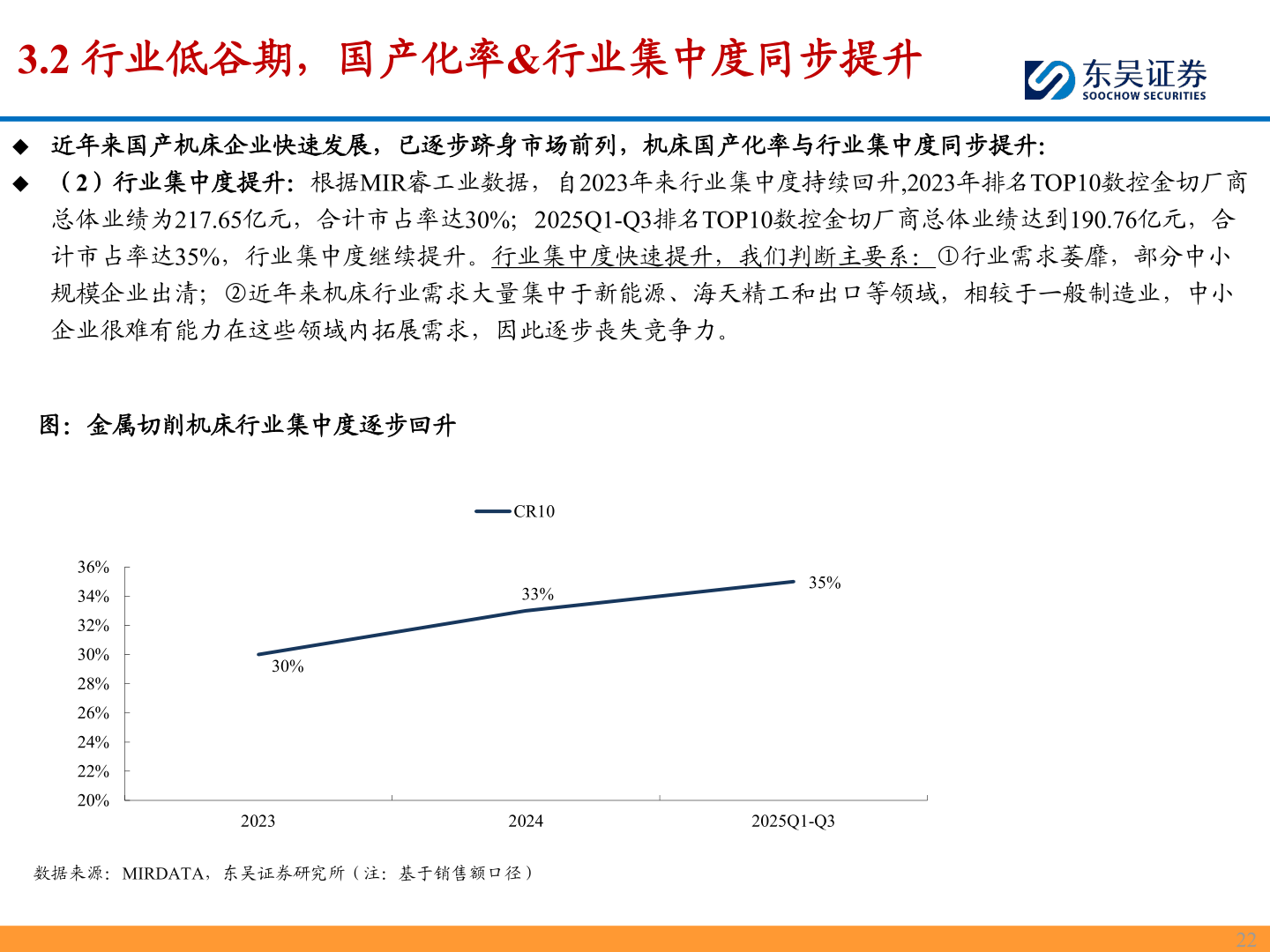 3.2 行业低谷期，国产化率&行业集中度同步提升

东吴证券
SOOCHOW SECURITIES

◆ 近年来国产机床企业快速发展，已逐步跻身市场前列，机床国产化率与行业集中度同步提升:

◆ （2）行业集中度提升：根据MIR睿工业数据，自2023年来行业集中度持续回升,2023年排名TOP10数控金切厂商总体业绩为217.65亿元，合计市占率达30%；2025Q1-Q3排名TOP10数控金切厂商总体业绩达到190.76亿元，合计市占率达35%，行业集中度继续提升。行业集中度快速提升，我们判断主要系：①行业需求萎靡，部分中小规模企业出清；②近年来机床行业需求大量集中于新能源、海天精工和出口等领域，相较于一般制造业，中小企业很难有能力在这些领域内拓展需求，因此逐步丧失竞争力。

图：金属切削机床行业集中度逐步回升

CR10

36%
34%
32%
30%
28%
26%
24%
22%
20%

30%
33%
35%

2023
2024
2025Q1-Q3

数据来源：MIRDATA，东吴证券研究所（注：基于销售额口径）

22